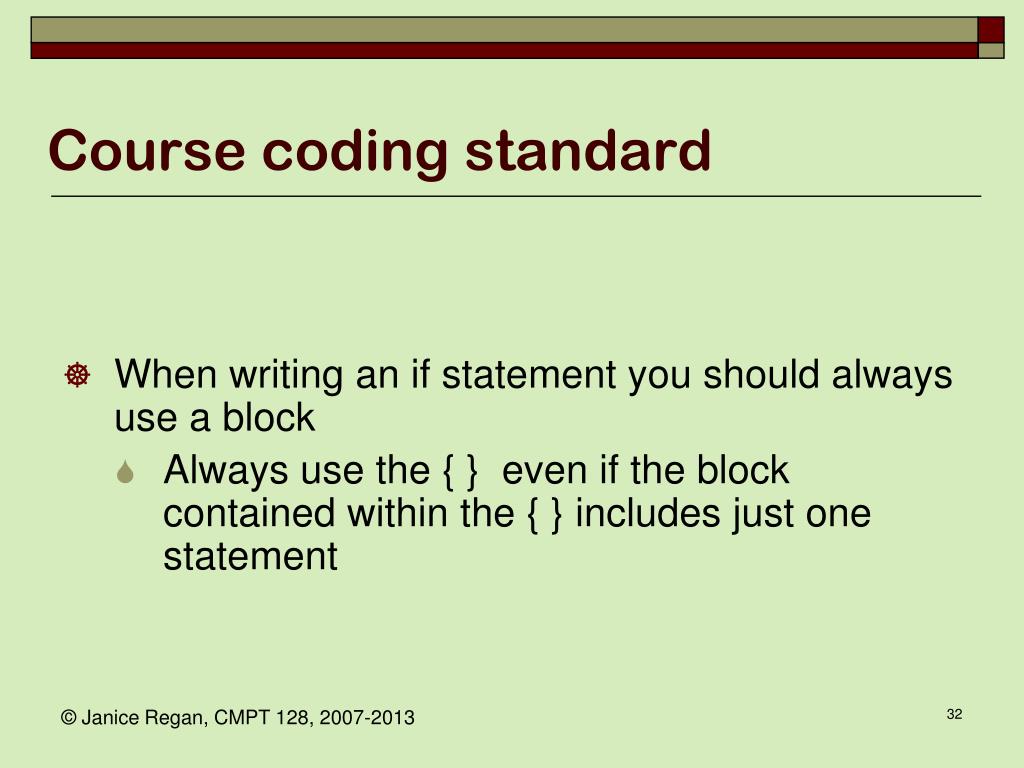 Course coding standard

When writing an if statement you should always use a block

Always use the { }  even if the block contained within the { } includes just one statement

© Janice Regan, CMPT 128, 2007-2013

32